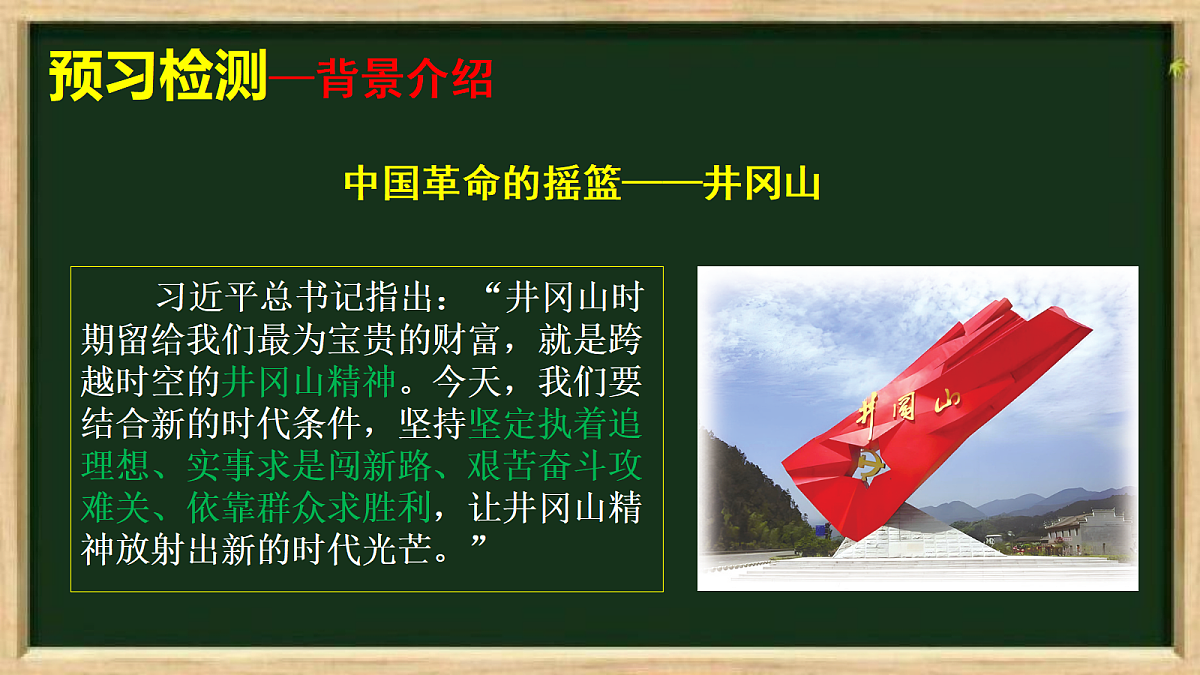 预习检测—背景介绍

中国革命的摇篮——井冈山

习近平总书记指出：“井冈山时期留给我们最为宝贵的财富，就是跨越时空的井冈山精神。今天，我们要结合新的时代条件，坚持坚定执着追理想、实事求是闯新路、艰苦奋斗攻难关、依靠群众求胜利，让井冈山精神放射出新的时代光芒。”

井冈山